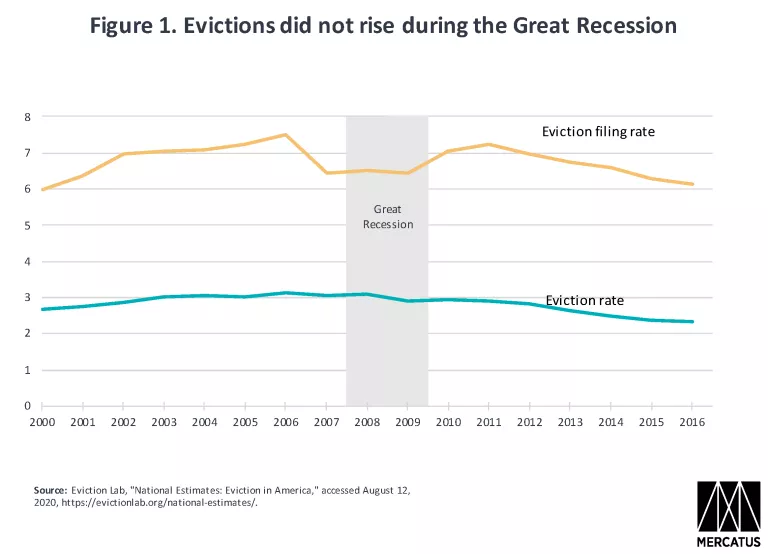 Figure 1. Evictions did not rise during the Great Recession

8
7
6
5
4
3
2
1
0

Eviction filing rate

Great Recession

Eviction rate

2000 2001 2002 2003 2004 2005 2006 2007 2008 2009 2010 2011 2012 2013 2014 2015 2016

Source: Eviction Lab, "National Estimates: Eviction in America," accessed August 12, 2020, https://evictionlab.org/national-estimates/.

MERCATUS